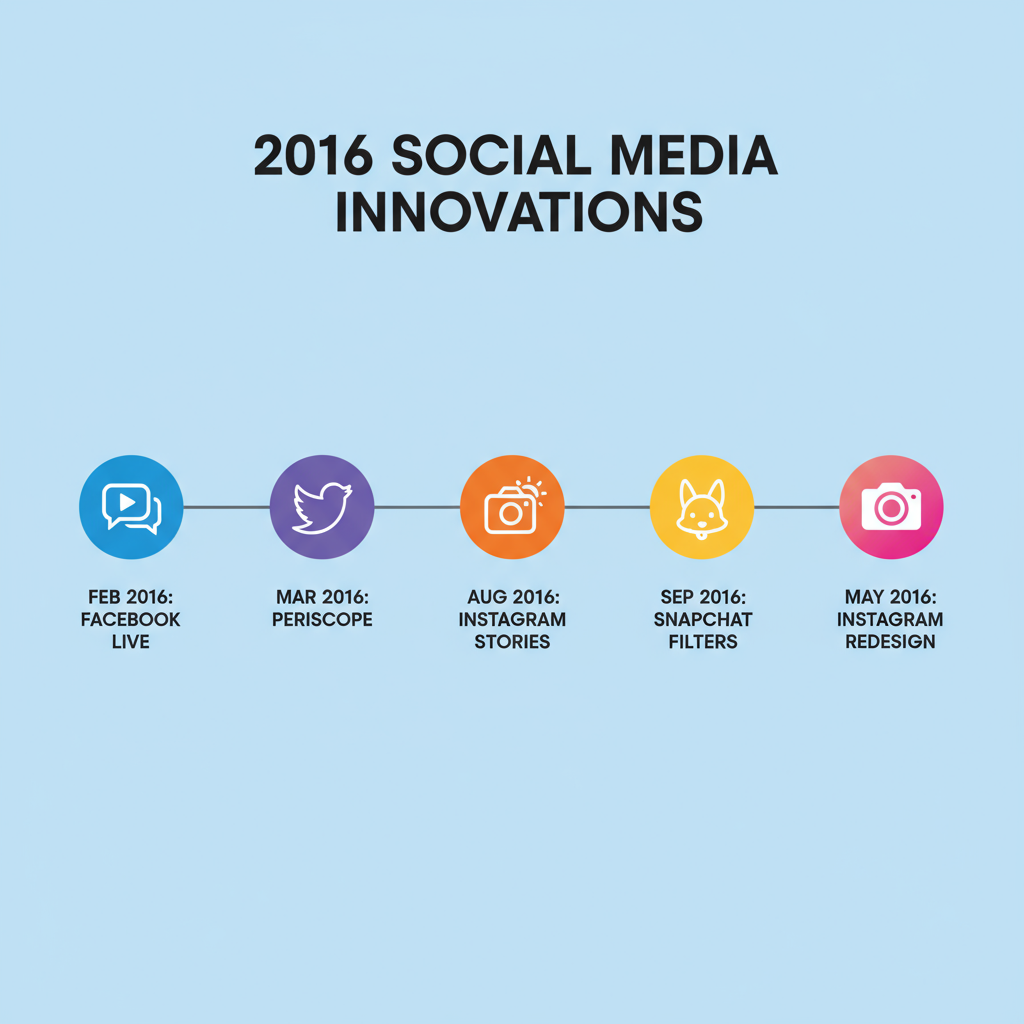 2016 SOCIAL MEDIA INNOVATIONS

FEB 2016: FACEBOOK LIVE

MAR 2016: PERISCOPE

AUG 2016: INSTAGRAM STORIES

SEP 2016: SNAPCHAT FILTERS

MAY 2016: INSTAGRAM REDESIGN